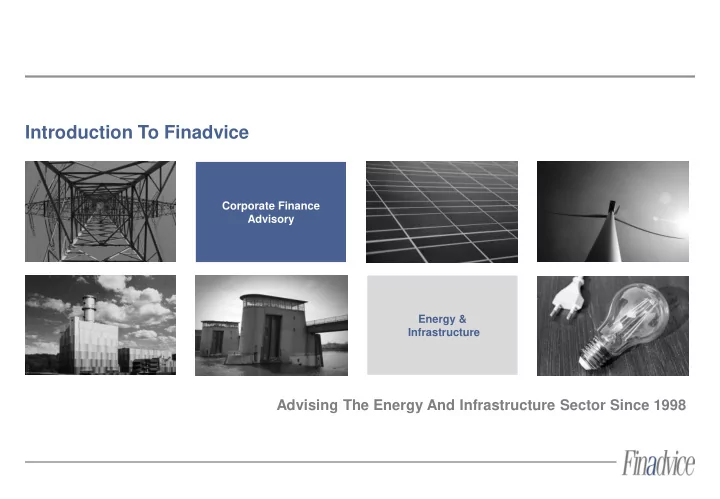 Introduction To Finadvice

Corporate Finance Advisory

Energy & Infrastructure

Advising The Energy And Infrastructure Sector Since 1998

Finadvice